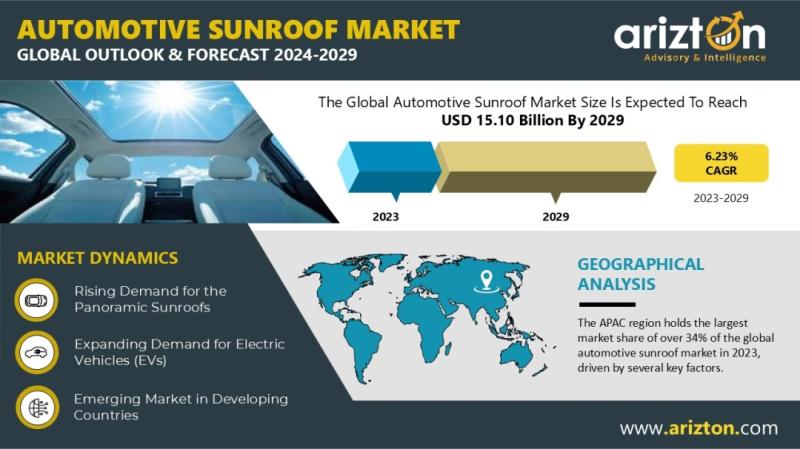 AUTOMOTIVE SUNROOF MARKET
GLOBAL OUTLOOK & FORECAST 2024-2029

arizton
Advisory & Intelligence

The Global Automotive Sunroof Market Size Is Expected To Reach
USD 15.10 Billion By 2029

2023

2029

6.23%
CAGR

2023-2029

MARKET DYNAMICS

Rising Demand for the Panoramic Sunroofs

Expanding Demand for Electric Vehicles (EVs)

Emerging Market in Developing Countries

GEOGRAPHICAL ANALYSIS

The APAC region holds the largest market share of over 34% of the global automotive sunroof market in 2023, driven by several key factors.

www.arizton.com